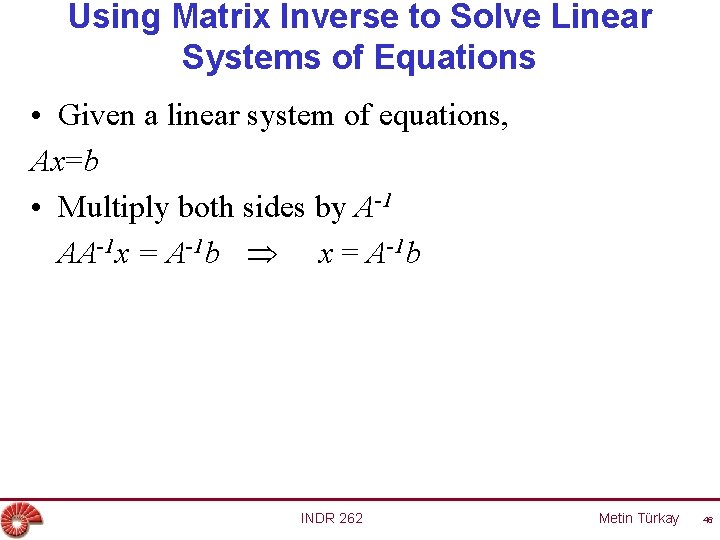 Using Matrix Inverse to Solve Linear Systems of Equations

• Given a linear system of equations,

$Ax=b$

• Multiply both sides by $A^{-1}$

$AA^{-1}x = A^{-1}b \quad \Rightarrow \quad x = A^{-1}b$

INDR 262

Metin Türkay

46